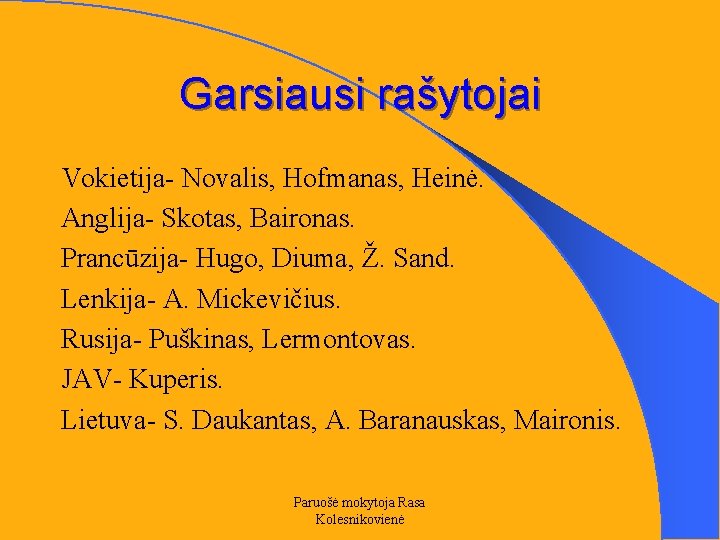 Garsiausi rašytojai

Vokietija- Novalis, Hofmanas, Heinė.
Anglija- Skotas, Baironas.
Prancūzija- Hugo, Diuma, Ž. Sand.
Lenkija- A. Mickevičius.
Rusija- Puškinas, Lermontovas.
JAV- Kuperis.
Lietuva- S. Daukantas, A. Baranauskas, Maironis.

Paruošė mokytoja Rasa Kolesnikovienė